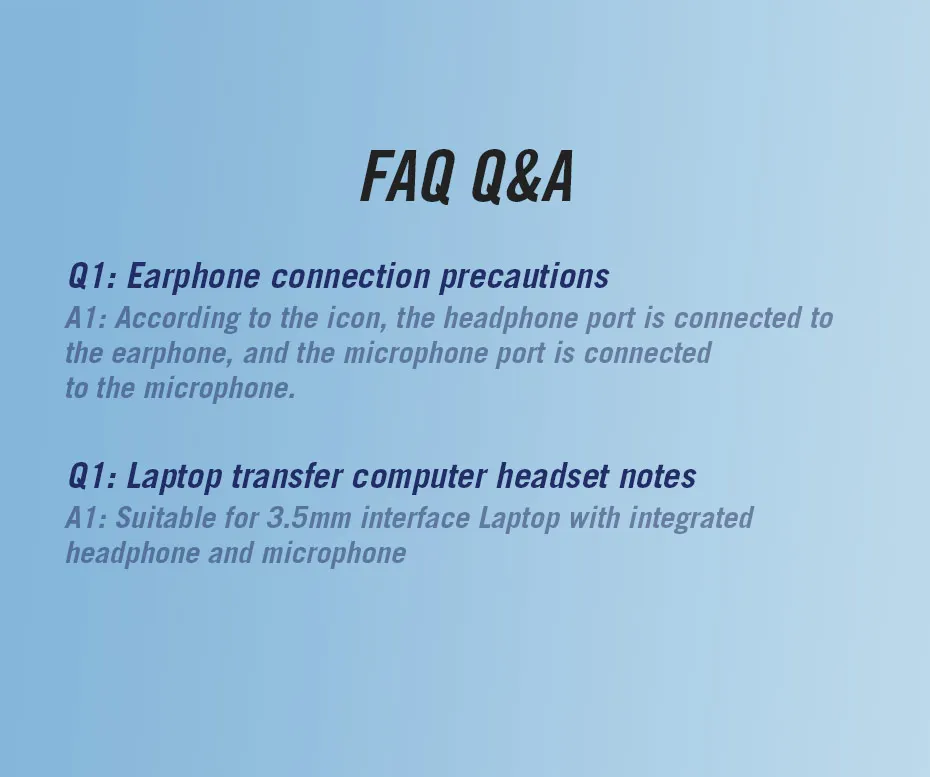 FAQ Q&A

Q1: Earphone connection precautions
A1: According to the icon, the headphone port is connected to the earphone, and the microphone port is connected to the microphone.

Q1: Laptop transfer computer headset notes
A1: Suitable for 3.5mm interface Laptop with integrated headphone and microphone